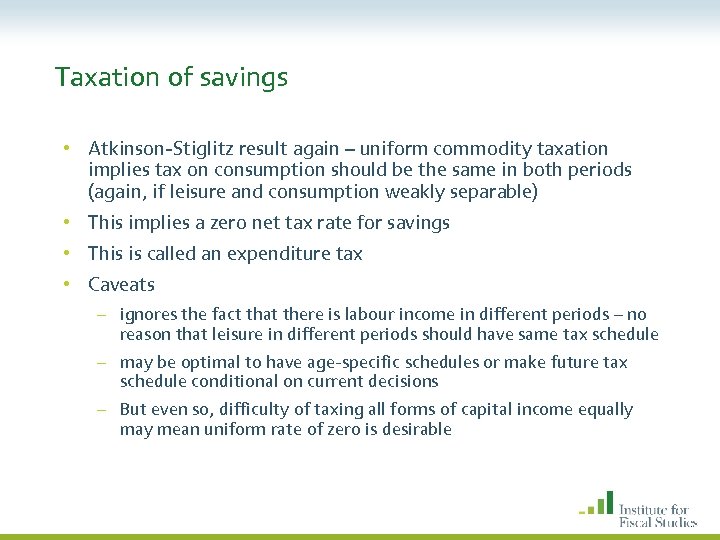 Taxation of savings

• Atkinson-Stiglitz result again – uniform commodity taxation implies tax on consumption should be the same in both periods (again, if leisure and consumption weakly separable)

• This implies a zero net tax rate for savings

• This is called an expenditure tax

• Caveats

– ignores the fact that there is labour income in different periods – no reason that leisure in different periods should have same tax schedule

– may be optimal to have age-specific schedules or make future tax schedule conditional on current decisions

– But even so, difficulty of taxing all forms of capital income equally may mean uniform rate of zero is desirable

Institute for Fiscal Studies